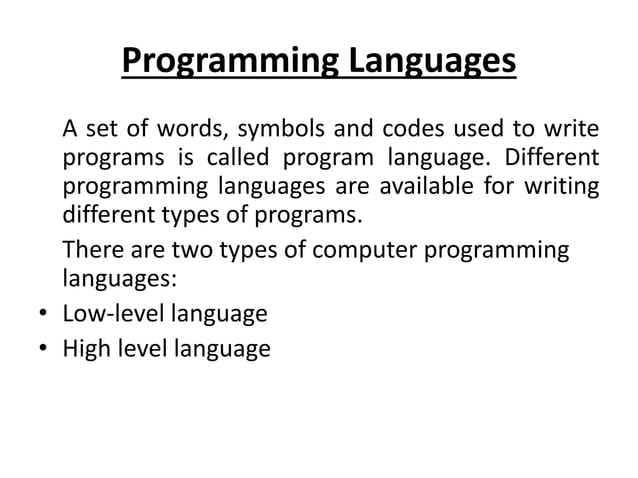 Programming Languages

A set of words, symbols and codes used to write programs is called program language. Different programming languages are available for writing different types of programs.

There are two types of computer programming languages:

• Low-level language
• High level language